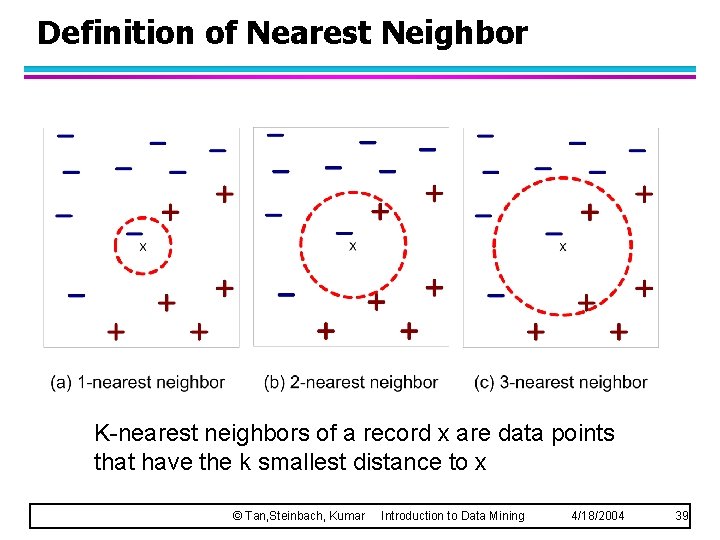 Definition of Nearest Neighbor

x

x

x

(a) 1-nearest neighbor

(b) 2-nearest neighbor

(c) 3-nearest neighbor

K-nearest neighbors of a record x are data points that have the k smallest distance to x

© Tan,Steinbach, Kumar Introduction to Data Mining 4/18/2004 39